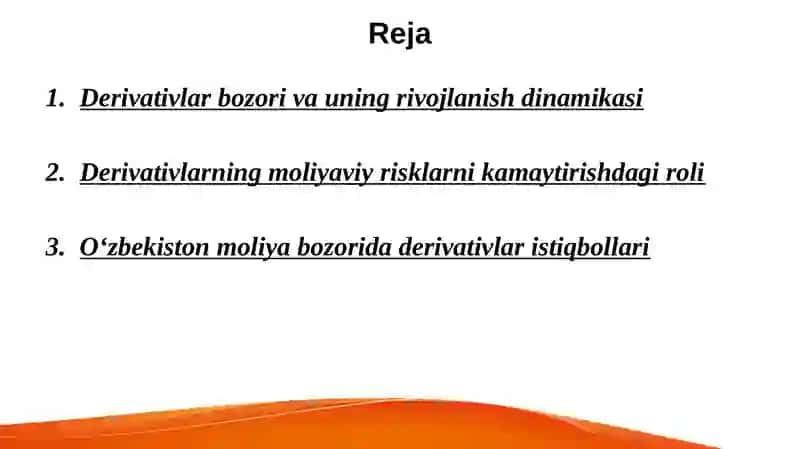 Reja

1. Derivativlar bozori va uning rivojlanish dinamikasi

2. Derivativlarning moliyaviy risklarni kamaytirishdagi roli

3. O‘zbekiston moliya bozorida derivativlar istiqbollari